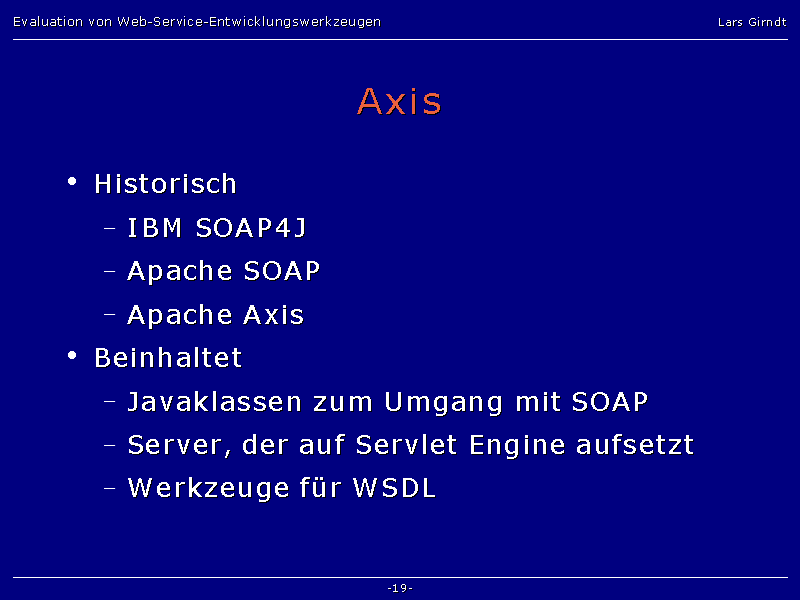 Evaluation von Web-Service-Entwicklungswerkzeugen

Lars Girndt

Axis

• Historisch
– IBM SOAP4J
– Apache SOAP
– Apache Axis
• Beinhaltet
– Javaklassen zum Umgang mit SOAP
– Server, der auf Servlet Engine aufsetzt
– Werkzeuge für WSDL

-19-